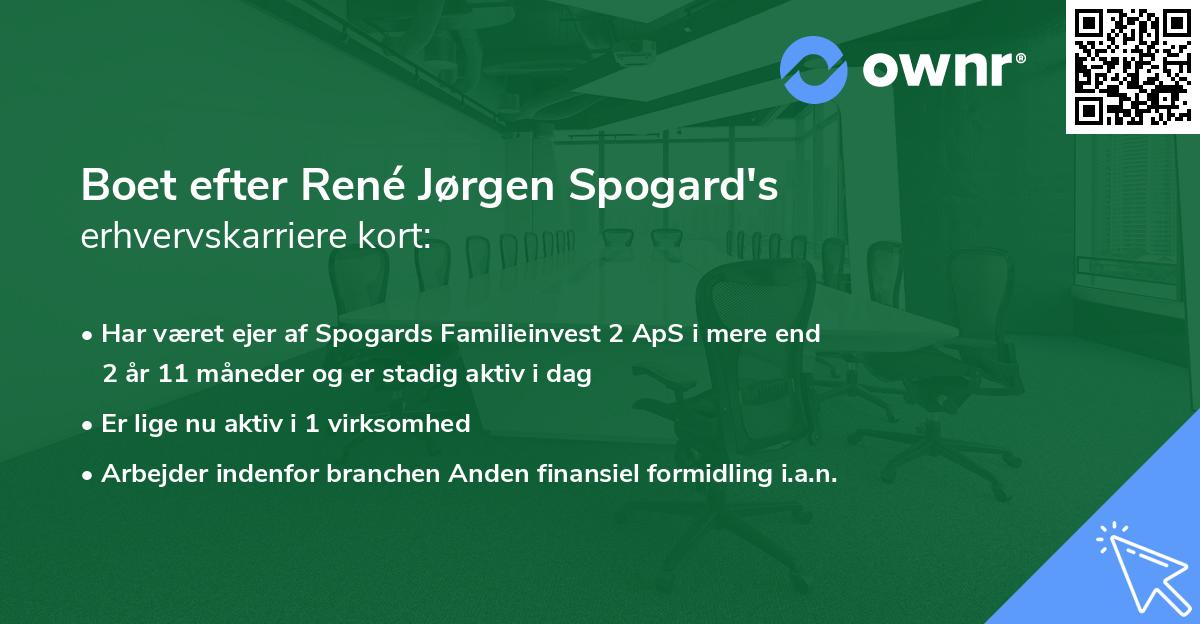 ownr®

Boet efter René Jørgen Spogard's erhvervskarriere kort:

• Har været ejer af Spogards Familieinvest 2 ApS i mere end 2 år 11 måneder og er stadig aktiv i dag
• Er lige nu aktiv i 1 virksomhed
• Arbejder indenfor branchen Anden finansiel formidling i.a.n.